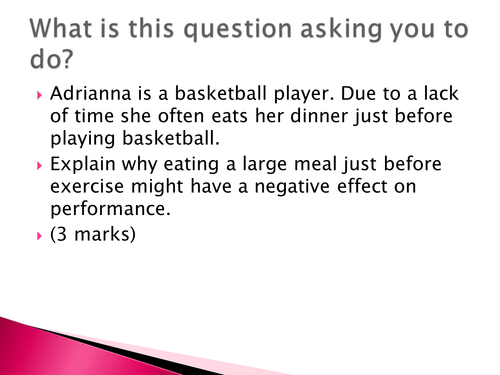 What is this question asking you to do?

Adrianna is a basketball player. Due to a lack of time she often eats her dinner just before playing basketball.

Explain why eating a large meal just before exercise might have a negative effect on performance.

(3 marks)